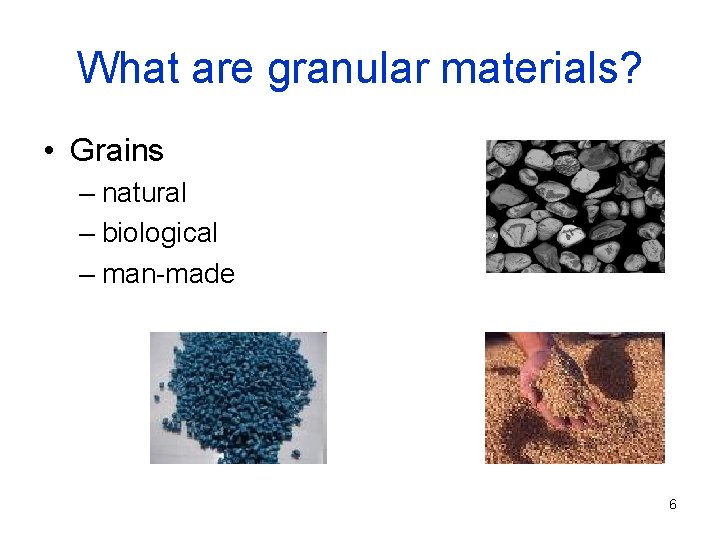 What are granular materials?

• Grains
  – natural
  – biological
  – man-made

6